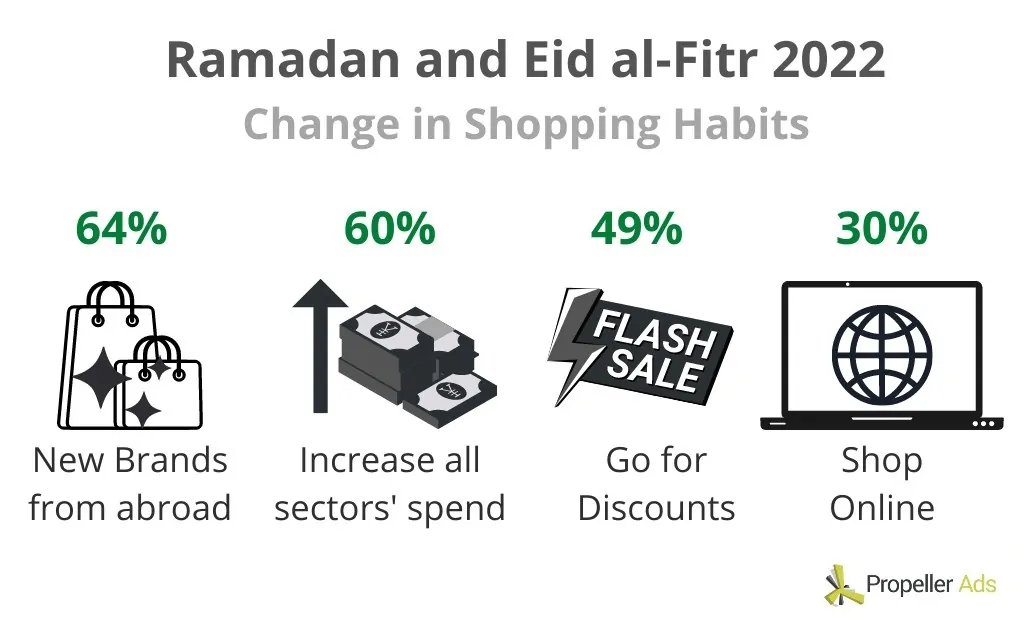 Ramadan and Eid al-Fitr 2022

Change in Shopping Habits

64%

New Brands from abroad

60%

Increase all sectors' spend

49%

FLASH SALE

Go for Discounts

30%

Shop Online

Propeller Ads